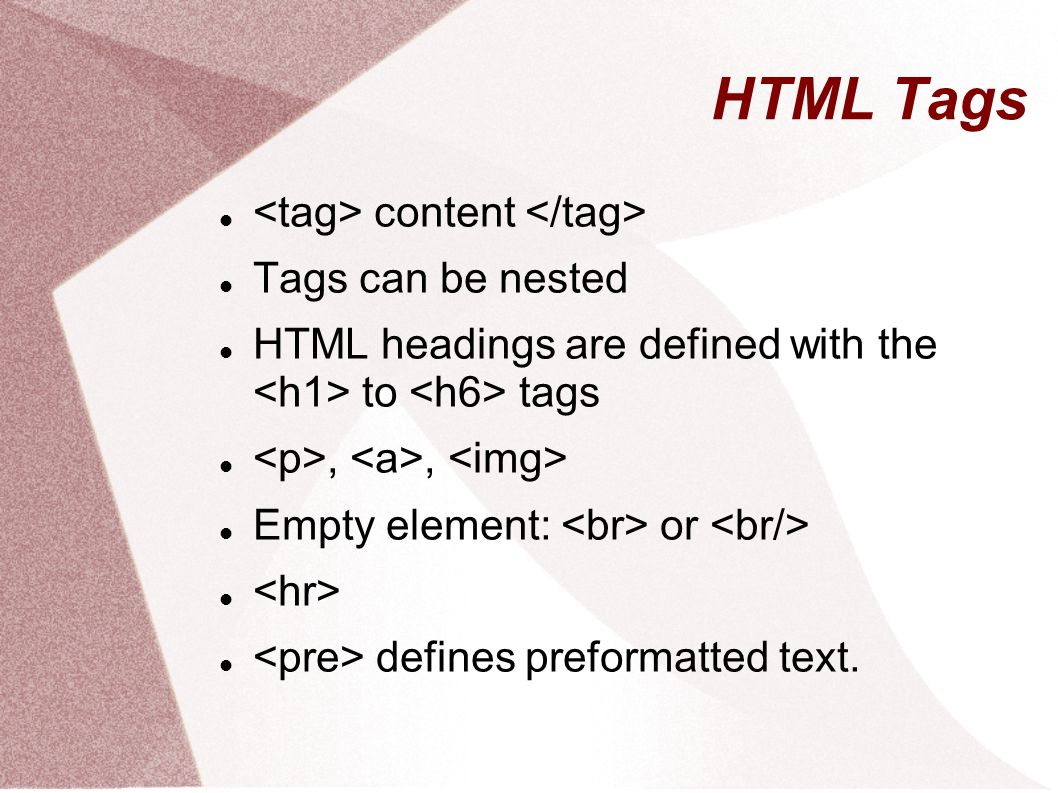 HTML Tags

- <tag> content </tag>
- Tags can be nested
- HTML headings are defined with the <h1> to <h6> tags
- <p>, <a>, <img>
- Empty element: <br> or <br/>
- <hr>
- <pre> defines preformatted text.